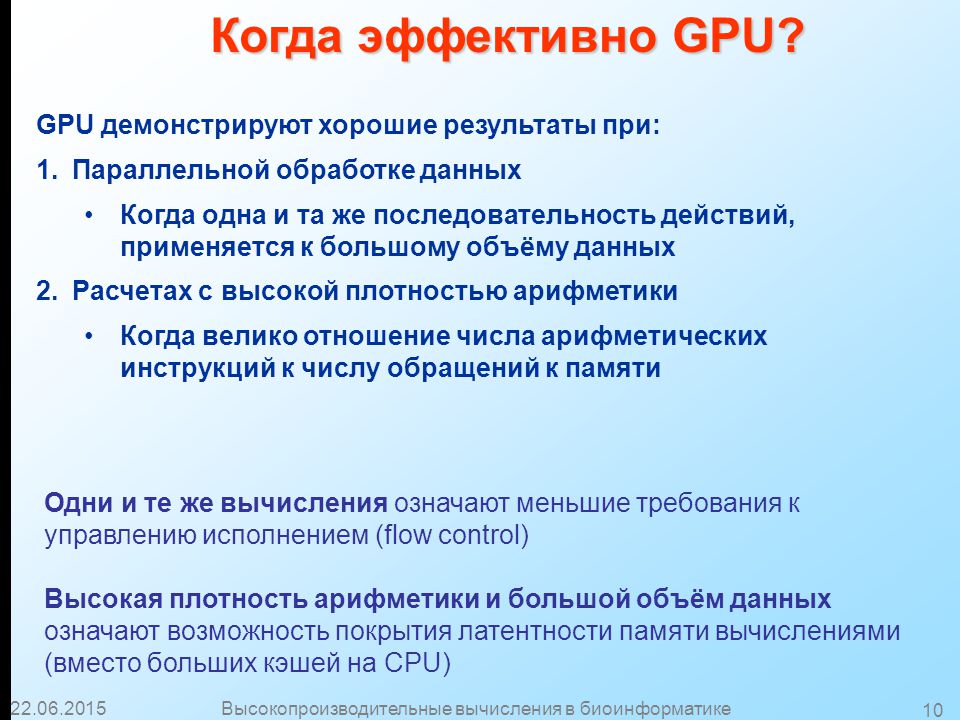 Когда эффективно GPU?

GPU демонстрируют хорошие результаты при:

1. Параллельной обработке данных

• Когда одна и та же последовательность действий, применяется к большому объёму данных

2. Расчетах с высокой плотностью арифметики

• Когда велико отношение числа арифметических инструкций к числу обращений к памяти

Одни и те же вычисления означают меньшие требования к управлению исполнением (flow control)

Высокая плотность арифметики и большой объём данных означают возможность покрытия латентности памяти вычислениями (вместо больших кэшей на CPU)

22.06.2015 Высокопроизводительные вычисления в биоинформатике 10